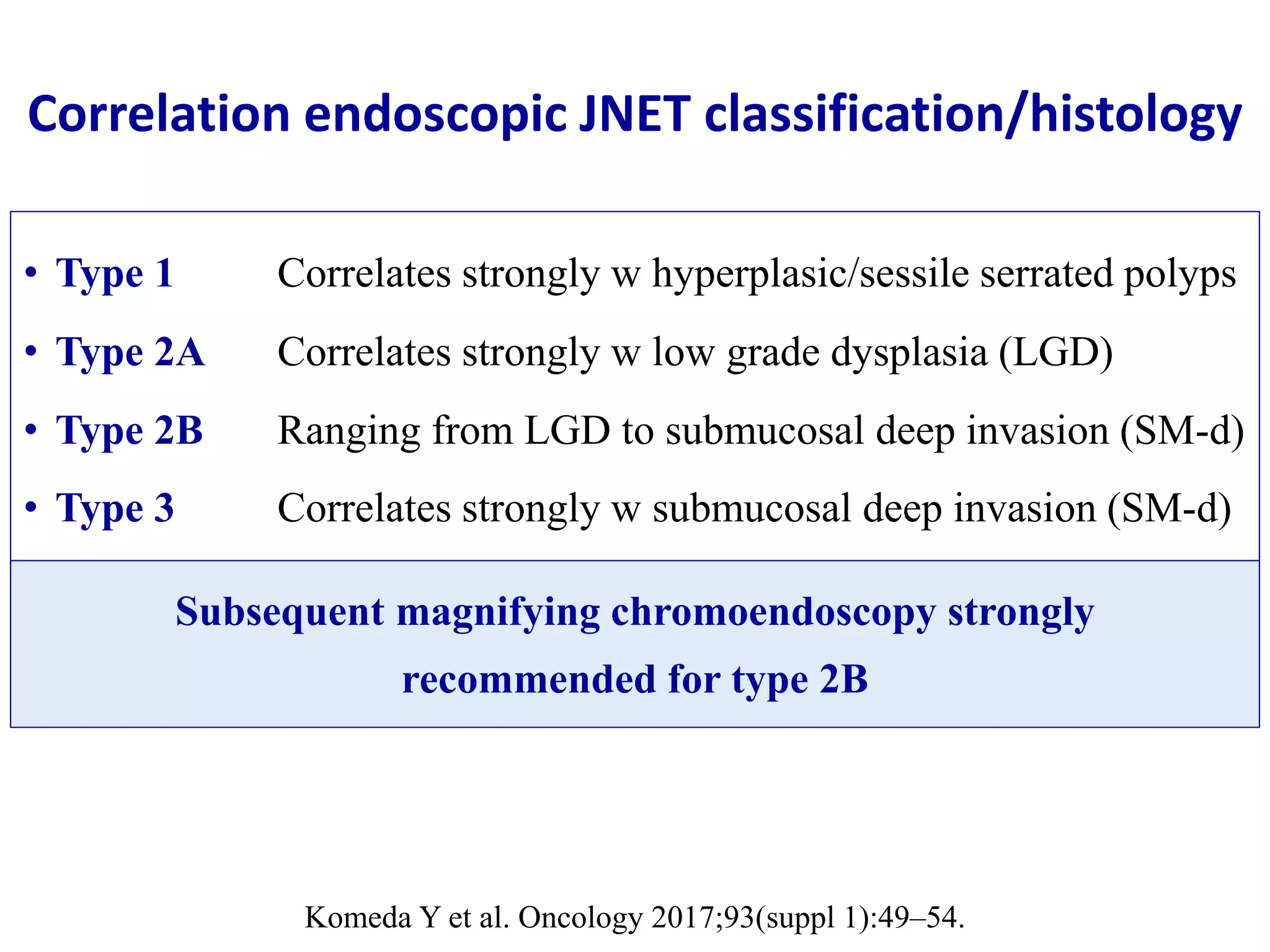 Correlation endoscopic JNET classification/histology

• Type 1 Correlates strongly w hyperplasic/sessile serrated polyps
• Type 2A Correlates strongly w low grade dysplasia (LGD)
• Type 2B Ranging from LGD to submucosal deep invasion (SM-d)
• Type 3 Correlates strongly w submucosal deep invasion (SM-d)

Subsequent magnifying chromoendoscopy strongly recommended for type 2B

Komeda Y et al. Oncology 2017;93(suppl 1):49–54.